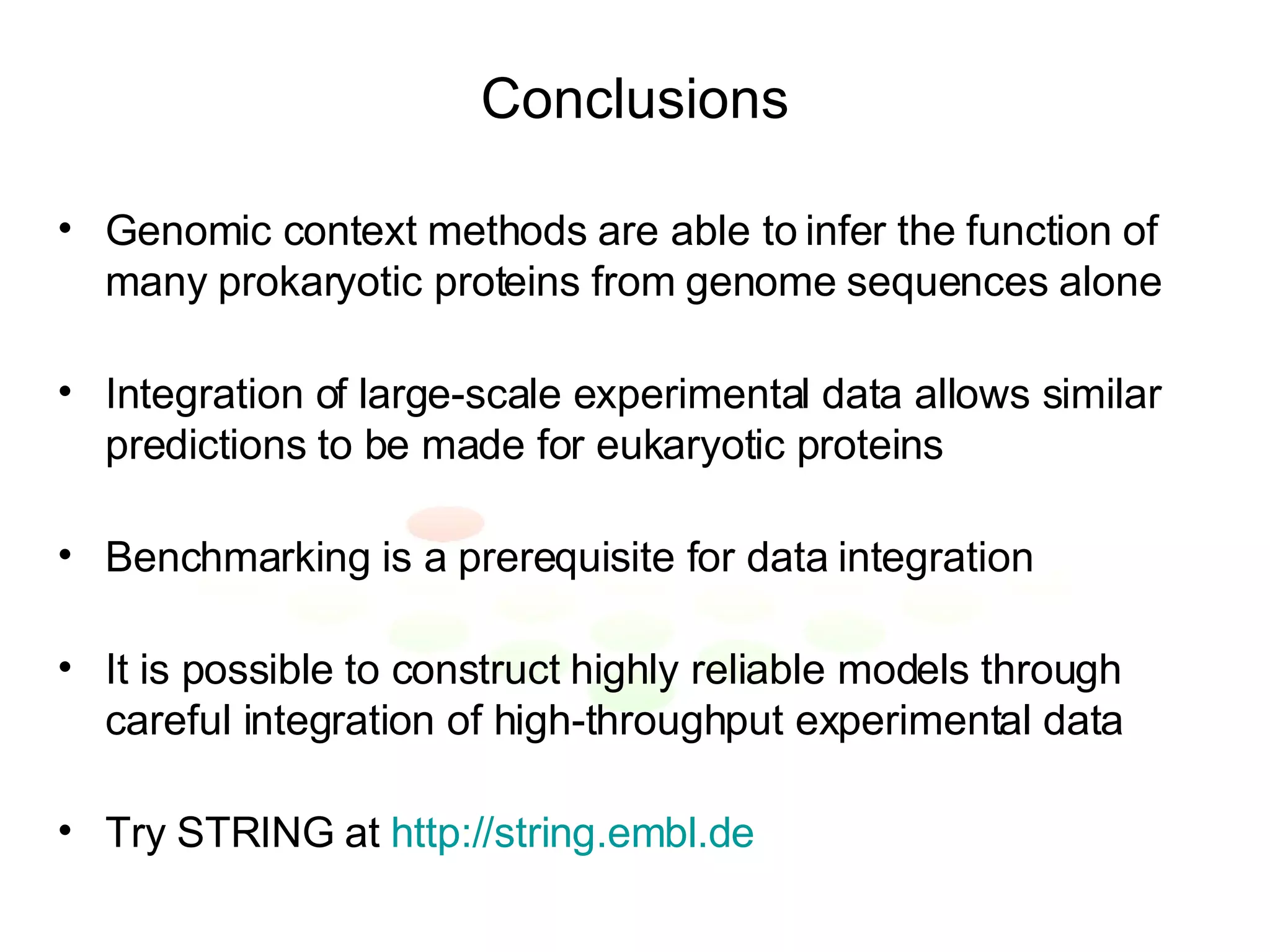 Conclusions

• Genomic context methods are able to infer the function of many prokaryotic proteins from genome sequences alone

• Integration of large-scale experimental data allows similar predictions to be made for eukaryotic proteins

• Benchmarking is a prerequisite for data integration

• It is possible to construct highly reliable models through careful integration of high-throughput experimental data

• Try STRING at http://string.embl.de